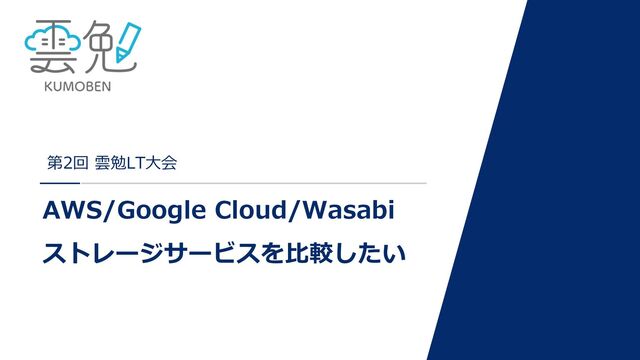 雲勉
KUMOBEN

第2回 雲勉LT大会

AWS/Google Cloud/Wasabi
ストレージサービスを比較したい